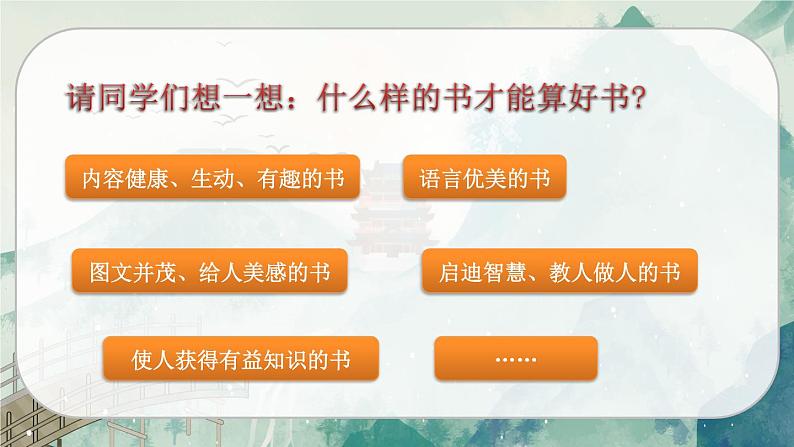 请同学们想一想：什么样的书才能算好书?

内容健康、生动、有趣的书

语言优美的书

图文并茂、给人美感的书

启迪智慧、教人做人的书

使人获得有益知识的书

……